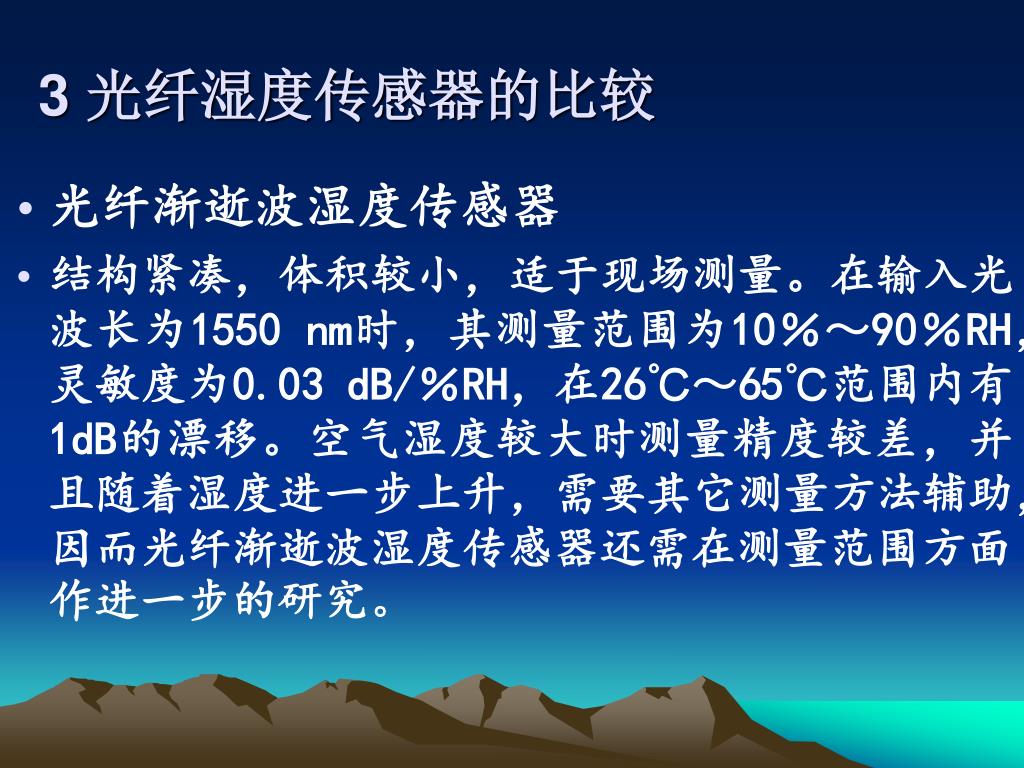 3 光纤湿度传感器的比较

• 光纤渐逝波湿度传感器

• 结构紧凑，体积较小，适于现场测量。在输入光波长为1550 nm时，其测量范围为10%～90%RH，灵敏度为0.03 dB/%RH，在26℃～65℃范围内有1dB的漂移。空气湿度较大时测量精度较差，并且随着湿度进一步上升，需要其它测量方法辅助，因而光纤渐逝波湿度传感器还需在测量范围方面作进一步的研究。